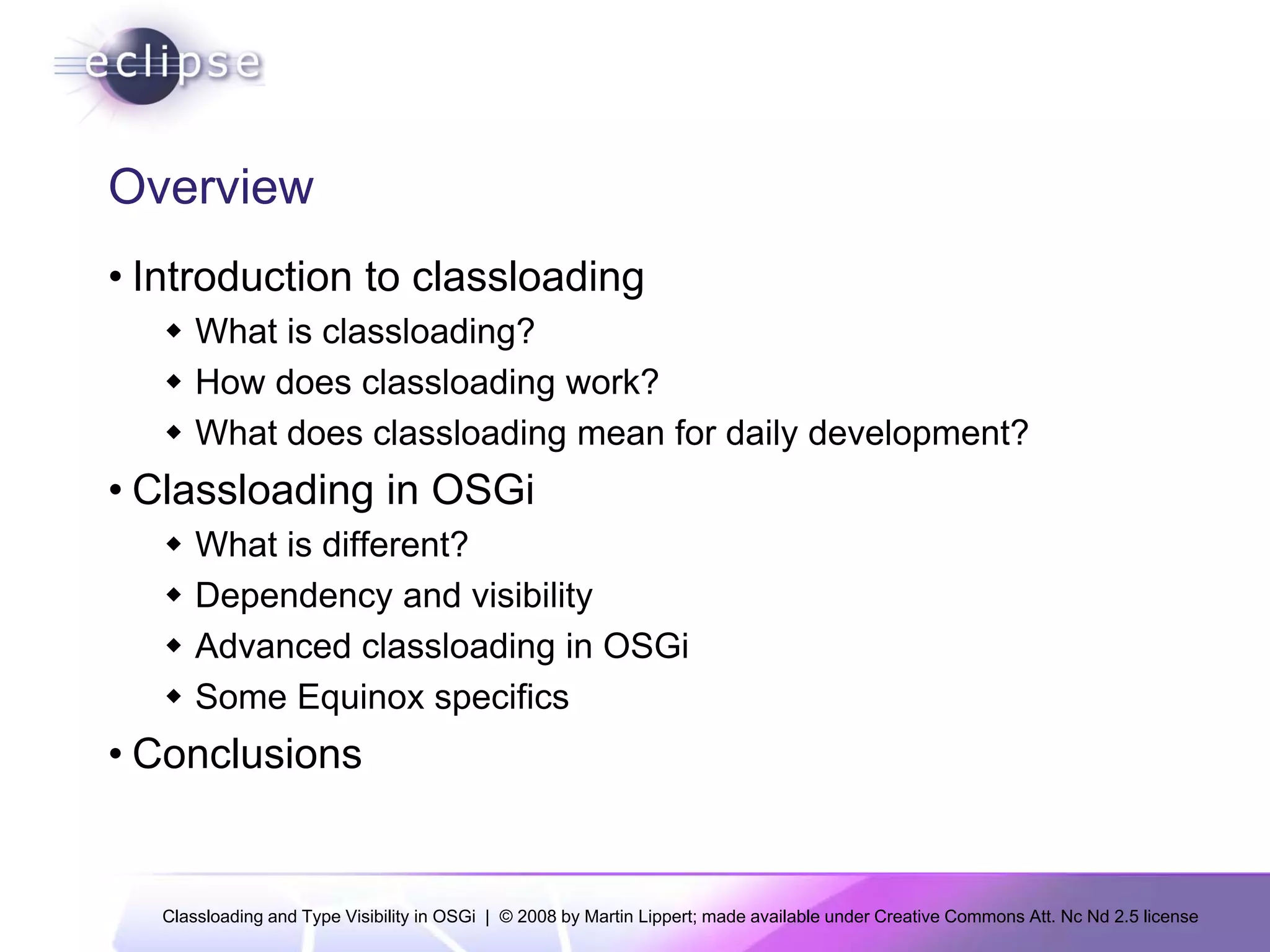 eclipse

Overview

• Introduction to classloading
◆ What is classloading?
◆ How does classloading work?
◆ What does classloading mean for daily development?
• Classloading in OSGi
◆ What is different?
◆ Dependency and visibility
◆ Advanced classloading in OSGi
◆ Some Equinox specifics
• Conclusions

Classloading and Type Visibility in OSGi | © 2008 by Martin Lippert; made available under Creative Commons Att. Nc Nd 2.5 license